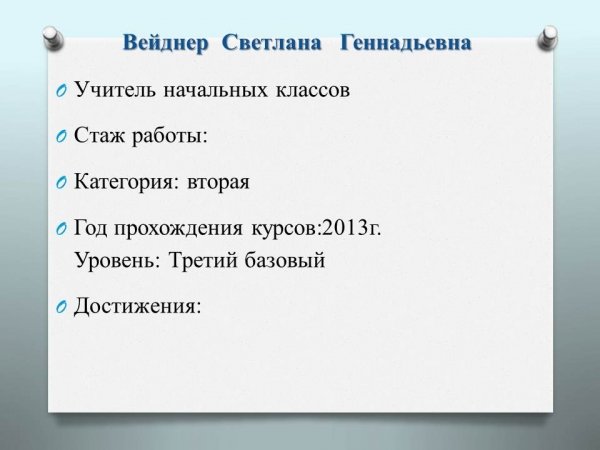 Вейднер Светлана Геннадьевна

Учитель начальных классов

Стаж работы:

Категория: вторая

Год прохождения курсов:2013г.
Уровень: Третий базовый

Достижения: